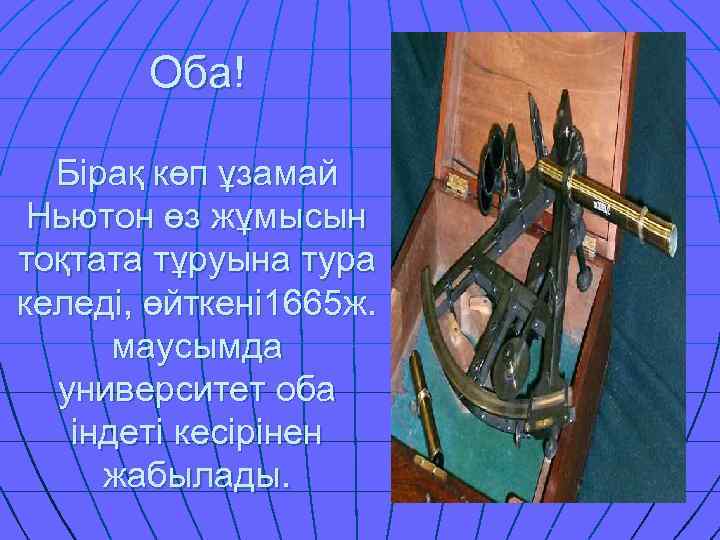 Оба!

Бірақ көп ұзамай Ньютон өз жұмысын тоқтата тұруына тура келеді, өйткені1665ж. маусымда университет оба індеті кесірінен жабылады.